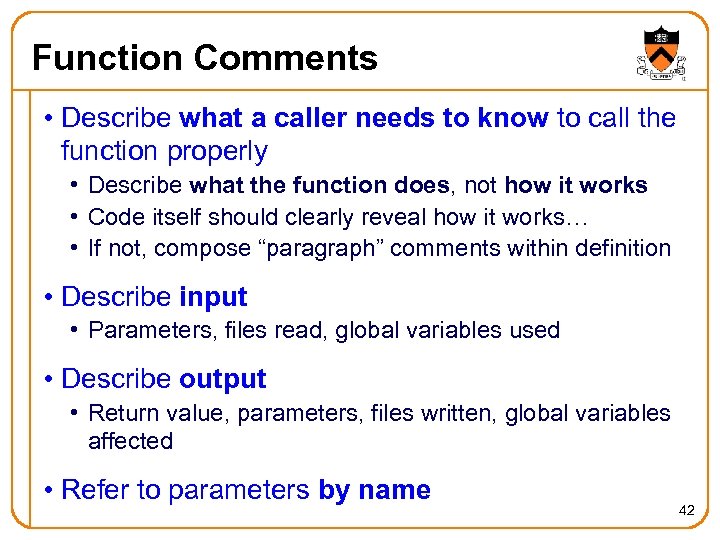 Function Comments

• Describe what a caller needs to know to call the function properly
  • Describe what the function does, not how it works
  • Code itself should clearly reveal how it works…
  • If not, compose “paragraph” comments within definition

• Describe input
  • Parameters, files read, global variables used

• Describe output
  • Return value, parameters, files written, global variables affected

• Refer to parameters by name

42